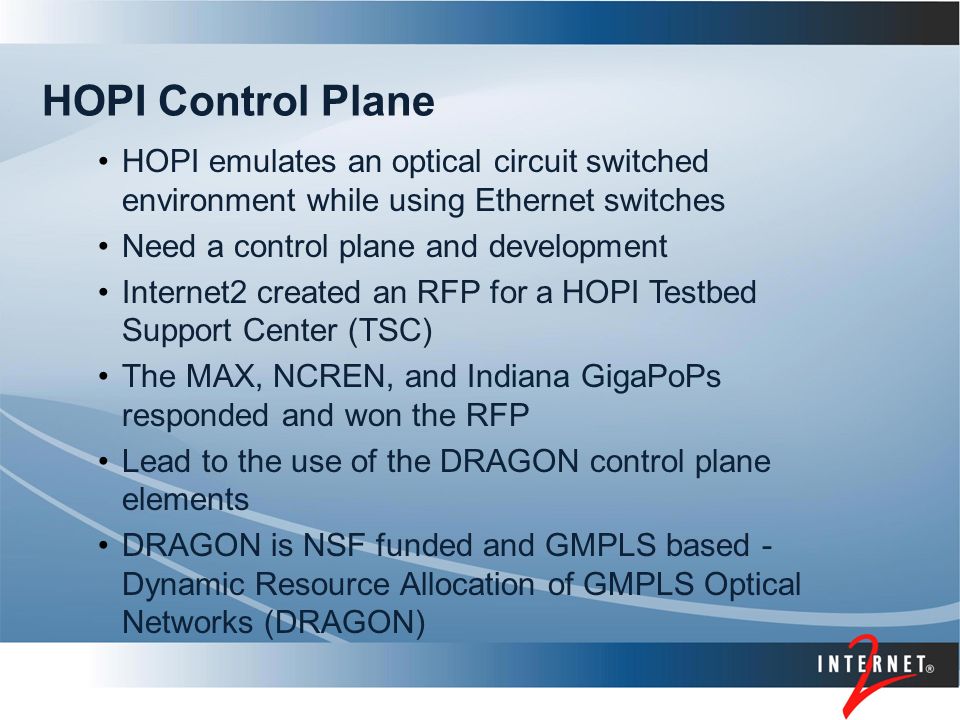 HOPI Control Plane

• HOPI emulates an optical circuit switched environment while using Ethernet switches
• Need a control plane and development
• Internet2 created an RFP for a HOPI Testbed Support Center (TSC)
• The MAX, NCREN, and Indiana GigaPoPs responded and won the RFP
• Lead to the use of the DRAGON control plane elements
• DRAGON is NSF funded and GMPLS based - Dynamic Resource Allocation of GMPLS Optical Networks (DRAGON)

INTERNET® 2